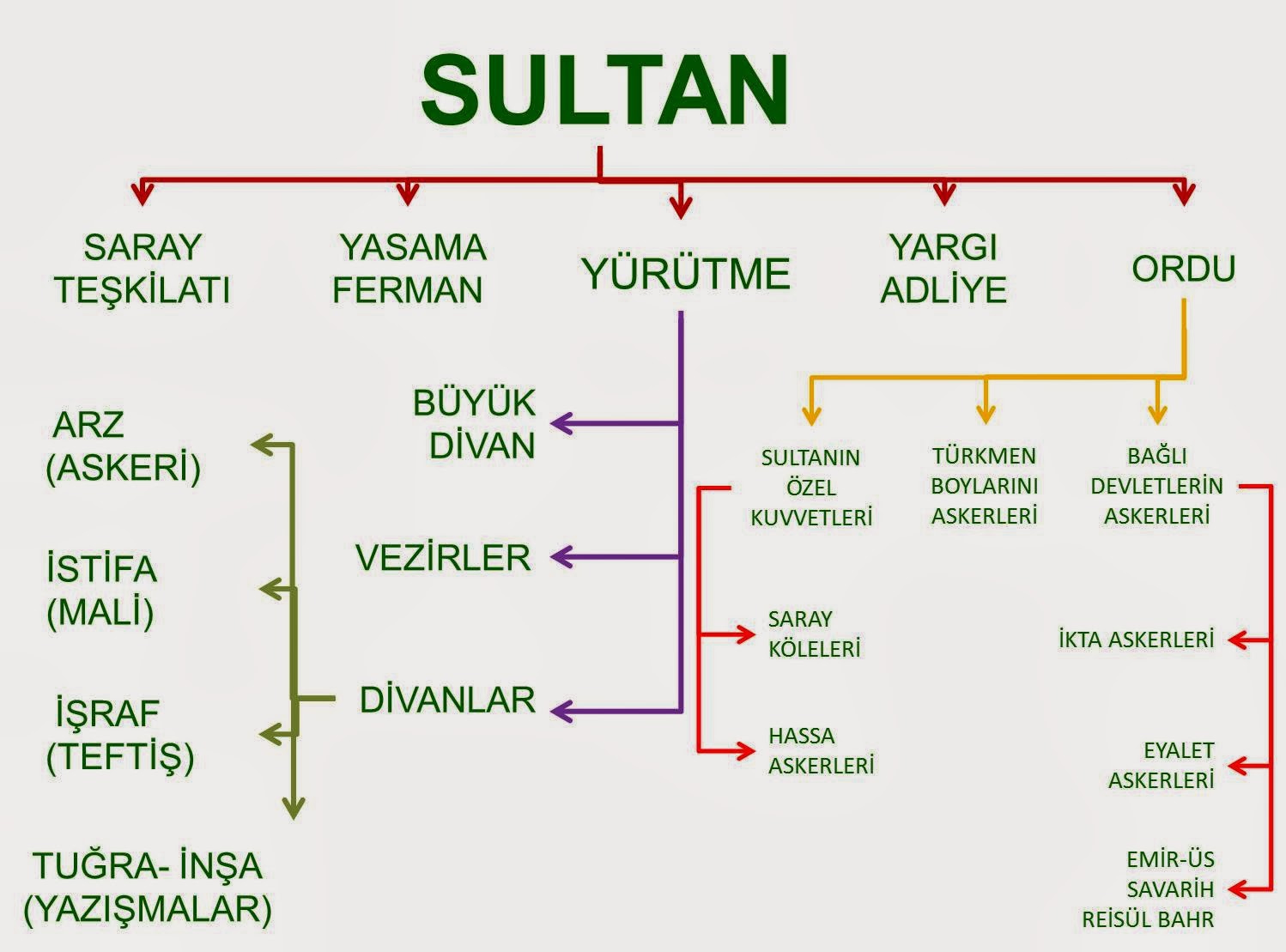 SULTAN

SARAY TEŞKİLATI

YASAMA FERMAN

YÜRÜTME

YARGI ADLİYE

ORDU

BÜYÜK DİVAN

VEZİRLER

DİVANLAR

ARZ (ASKERİ)

İSTİFA (MALİ)

İŞRAF (TEFTİŞ)

TUĞRA- İNŞA (YAZIŞMALAR)

SULTANIN ÖZEL KUVVETLERİ

TÜRKMEN BOYLARINI ASKERLERİ

BAĞLI DEVLETLERİN ASKERLERİ

SARAY KÖLELERİ

HASSA ASKERLERİ

İKTA ASKERLERİ

EYALET ASKERLERİ

EMİR-ÜS SAVARİH REİSÜL BAHR